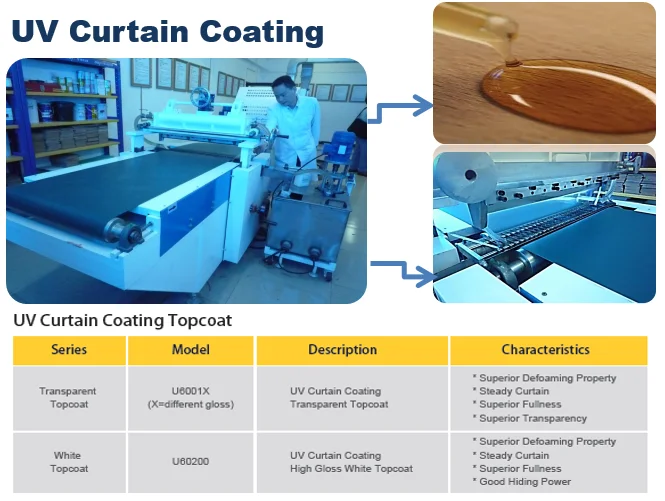 UV Curtain Coating

UV Curtain Coating Topcoat

| Series | Model | Description | Characteristics |
|---|---|---|---|
| Transparent Topcoat | U6001X (X=different gloss) | UV Curtain Coating Transparent Topcoat | * Superior Defoaming Property * Steady Curtain * Superior Fullness * Superior Transparency |
| White Topcoat | U60200 | UV Curtain Coating High Gloss White Topcoat | * Superior Defoaming Property * Steady Curtain * Superior Fullness * Good Hiding Power |